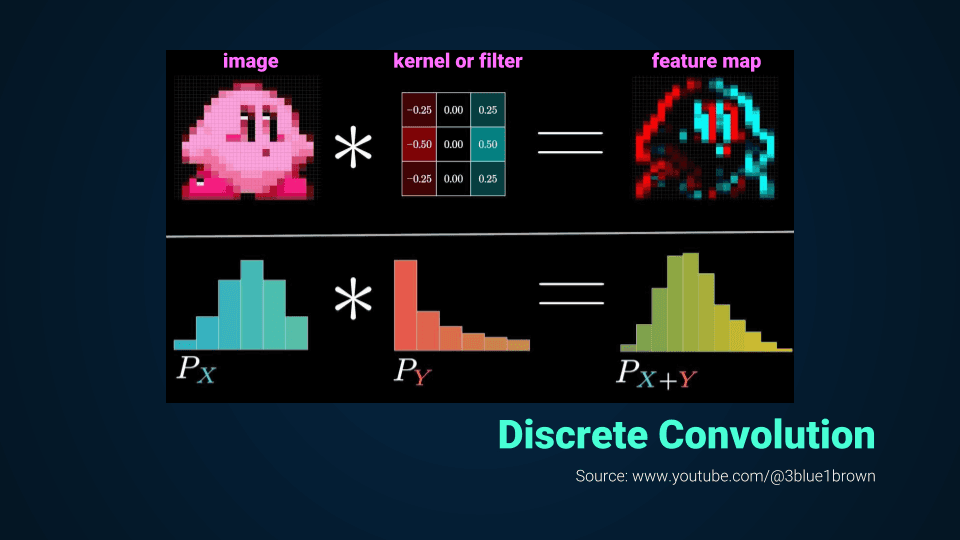 image

kernel or filter

feature map

$*$

| $-0.25$ | $0.00$ | $0.25$ |
|---|---|---|
| $-0.50$ | $0.00$ | $0.50$ |
| $-0.25$ | $0.00$ | $0.25$ |

$=$

$P_X$ $*$ $P_Y$ $=$ $P_{X+Y}$

Discrete Convolution

Source: www.youtube.com/@3blue1brown